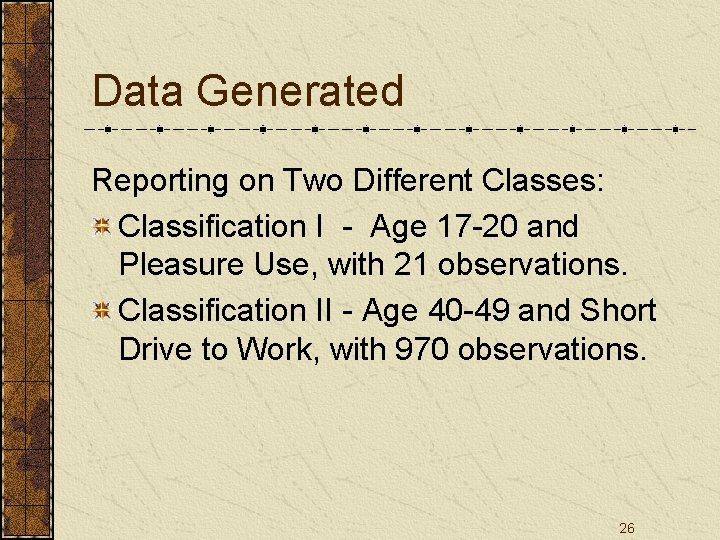 Data Generated

Reporting on Two Different Classes:

Classification I - Age 17-20 and Pleasure Use, with 21 observations.

Classification II - Age 40-49 and Short Drive to Work, with 970 observations.

26